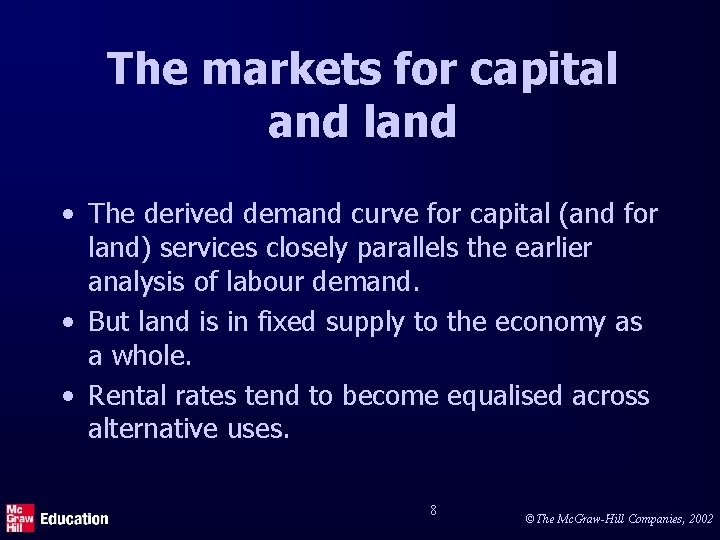 The markets for capital and land

• The derived demand curve for capital (and for land) services closely parallels the earlier analysis of labour demand.
• But land is in fixed supply to the economy as a whole.
• Rental rates tend to become equalised across alternative uses.

Mc Graw Hill Education

8

©The McGraw-Hill Companies, 2002